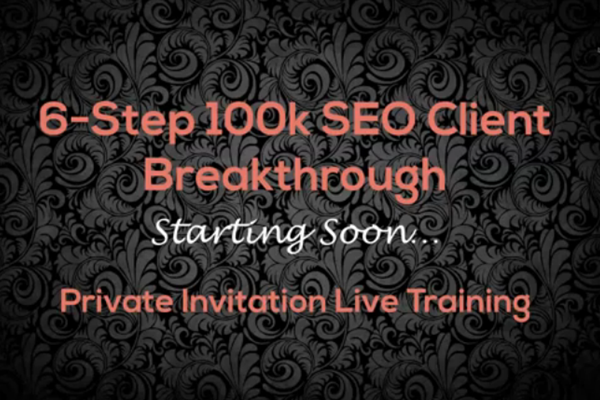 6-Step 100k SEO Client Breakthrough

Starting Soon...

Private Invitation Live Training